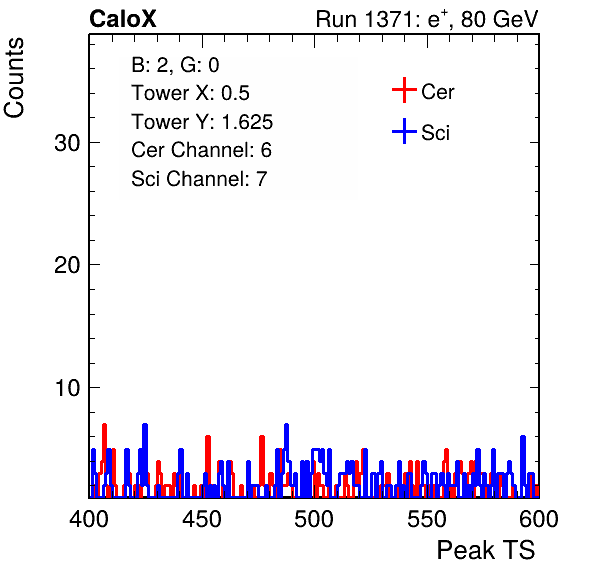 CaloX

Run 1371: $e^{+}$, 80 GeV

Counts

B: 2, G: 0
Tower X: 0.5
Tower Y: 1.625
Cer Channel: 6
Sci Channel: 7

Cer
Sci

30
20
10

400
450
500
550
600

Peak TS